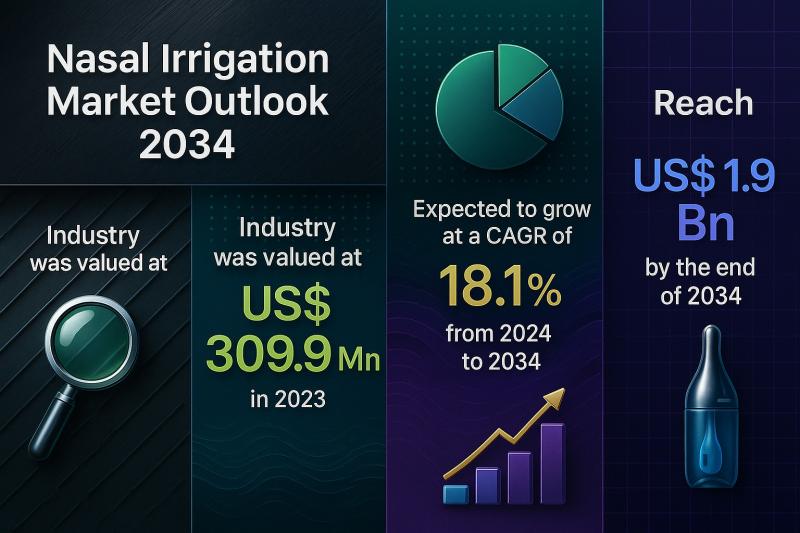 Nasal Irrigation Market Outlook 2034

Industry was valued at

Industry was valued at

US$ 309.9 Mn

in 2023

Expected to grow at a CAGR of

18.1%

from 2024 to 2034

Reach

US$ 1.9 Bn

by the end of 2034